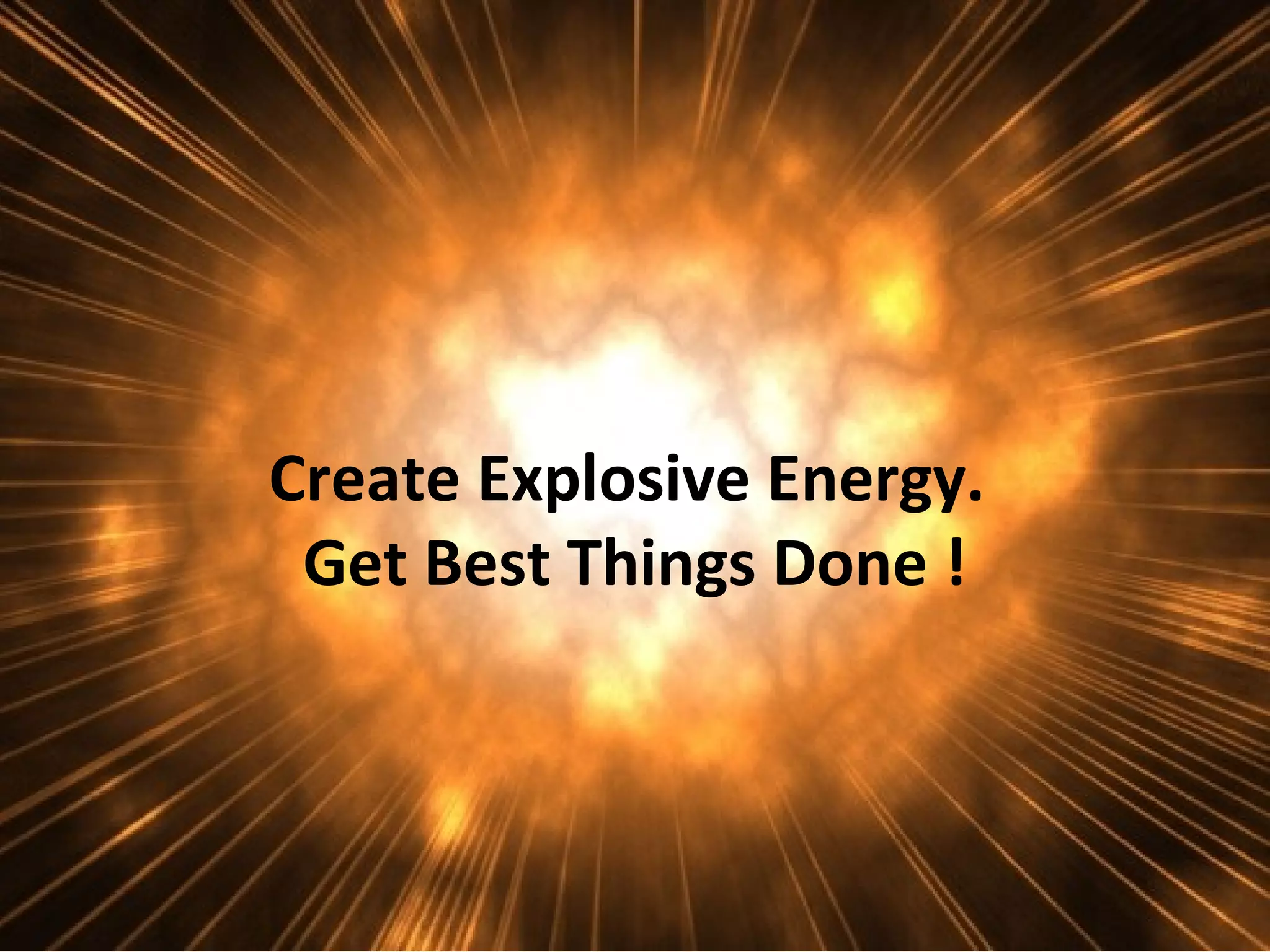 Create Explosive Energy.
Get Best Things Done !